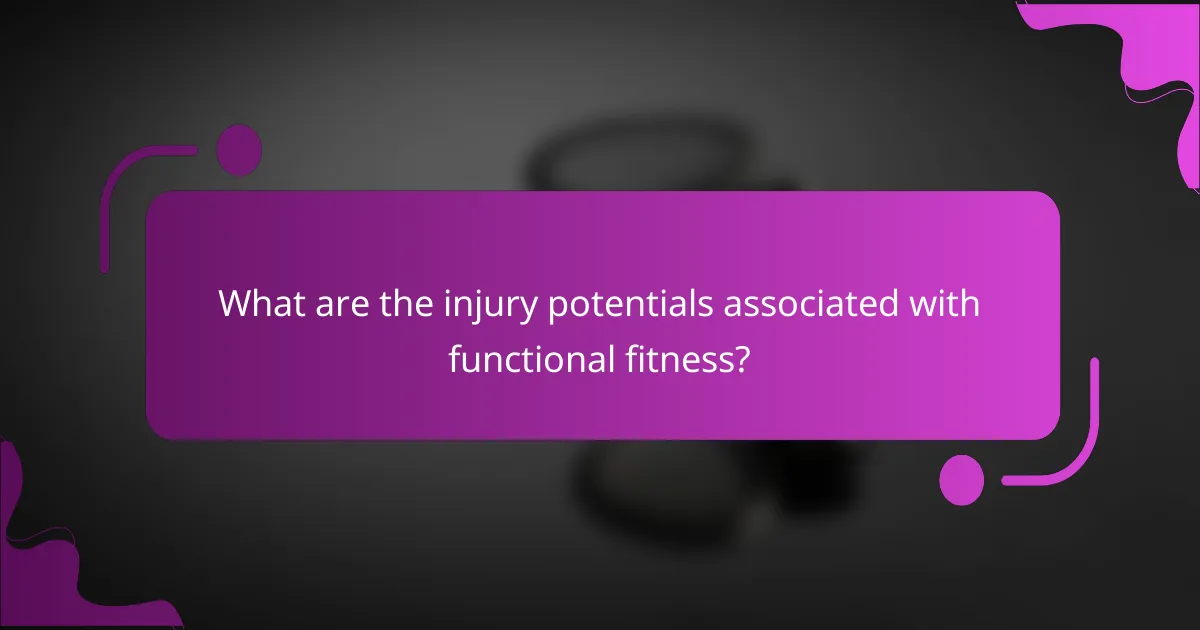 What are the injury potentials associated with functional fitness?